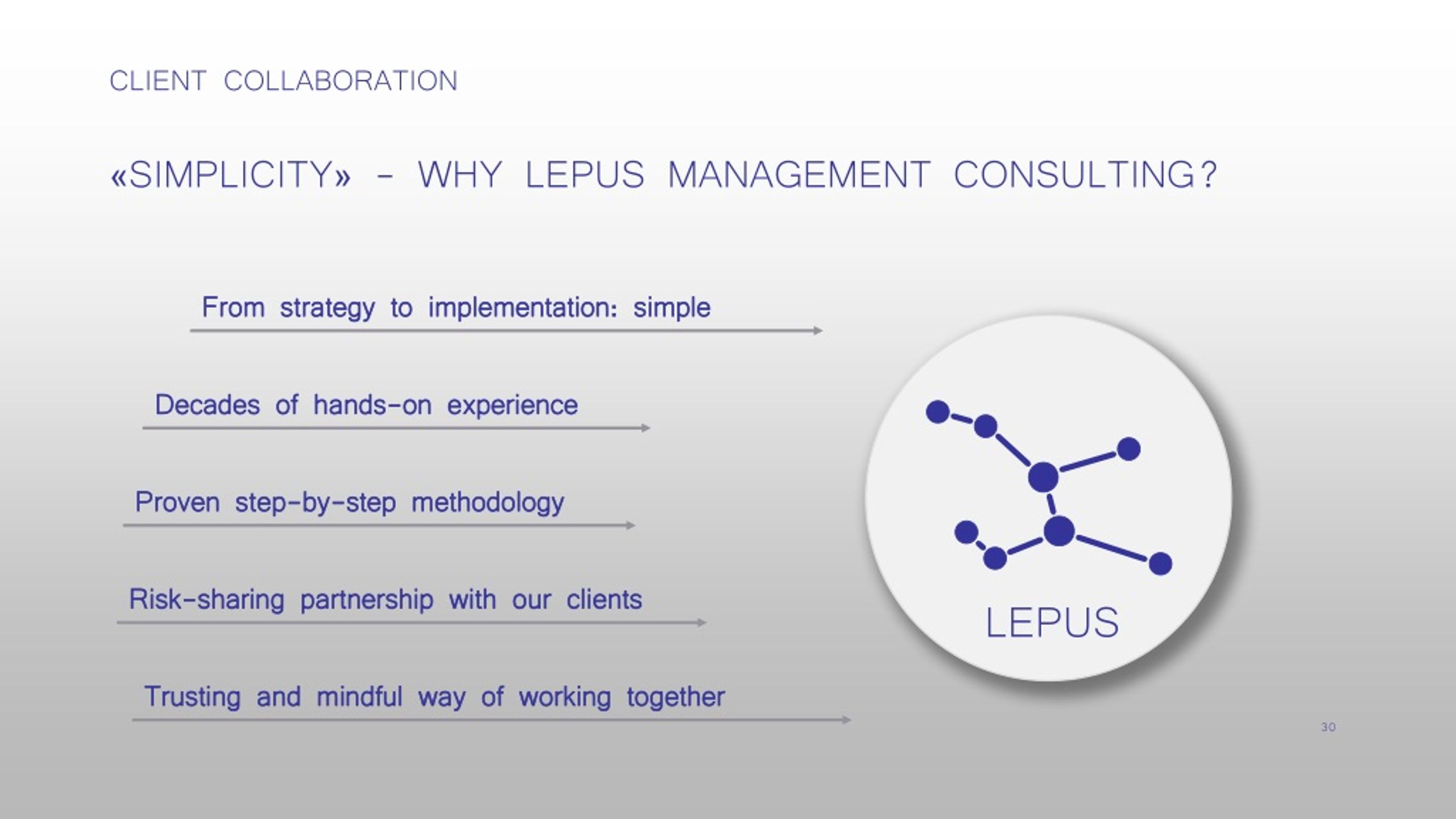 CLIENT COLLABORATION

«SIMPLICITY» - WHY LEPUS MANAGEMENT CONSULTING?

From strategy to implementation: simple

Decades of hands-on experience

Proven step-by-step methodology

Risk-sharing partnership with our clients

Trusting and mindful way of working together

LEPUS

30